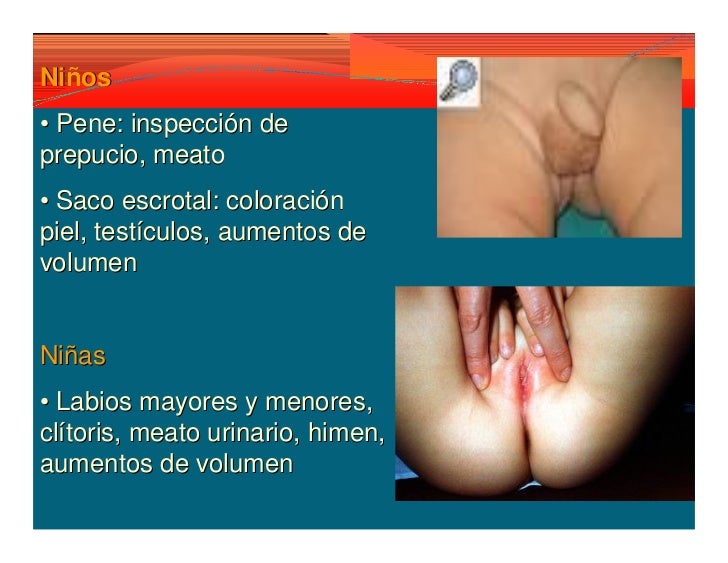 Niños

• Pene: inspección de prepucio, meato

• Saco escrotal: coloración piel, testículos, aumentos de volumen

Niñas

• Labios mayores y menores, clítoris, meato urinario, himen, aumentos de volumen